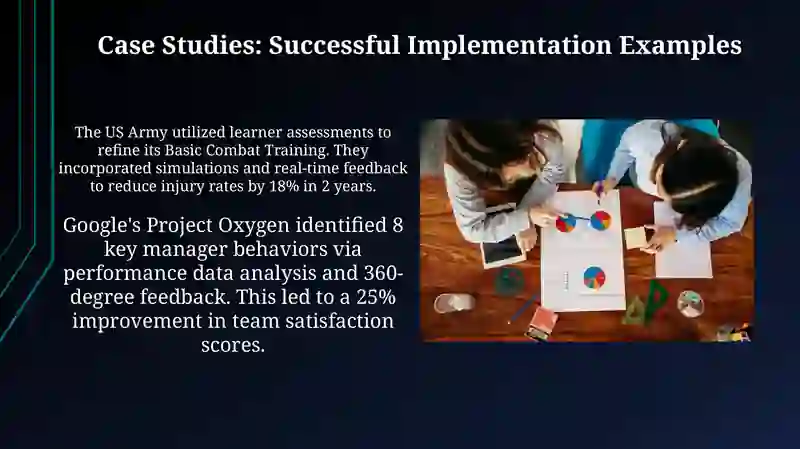 Case Studies: Successful Implementation Examples

The US Army utilized learner assessments to refine its Basic Combat Training. They incorporated simulations and real-time feedback to reduce injury rates by 18% in 2 years.

Google's Project Oxygen identified 8 key manager behaviors via performance data analysis and 360-degree feedback. This led to a 25% improvement in team satisfaction scores.